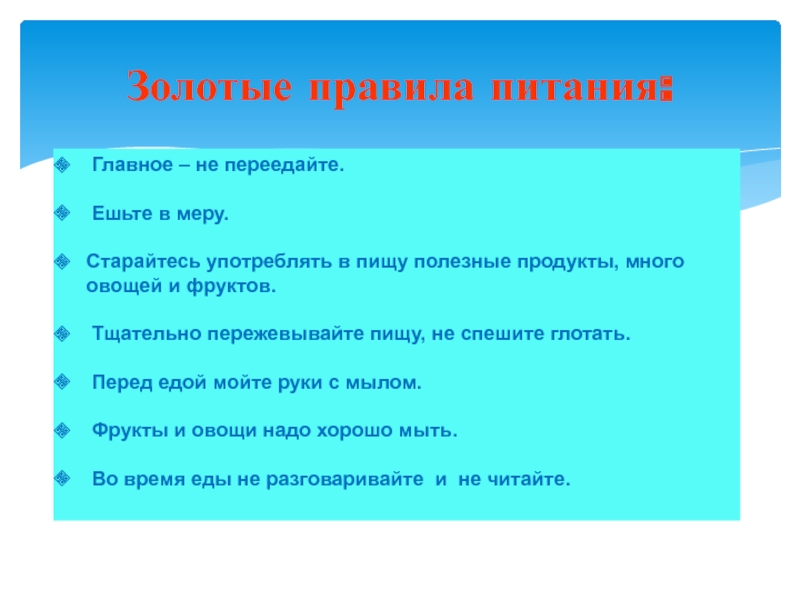 Золотые правила питания:

Главное – не переедайте.

Ешьте в меру.

Старайтесь употреблять в пищу полезные продукты, много овощей и фруктов.

Тщательно пережевывайте пищу, не спешите глотать.

Перед едой мойте руки с мылом.

Фрукты и овощи надо хорошо мыть.

Во время еды не разговаривайте и не читайте.